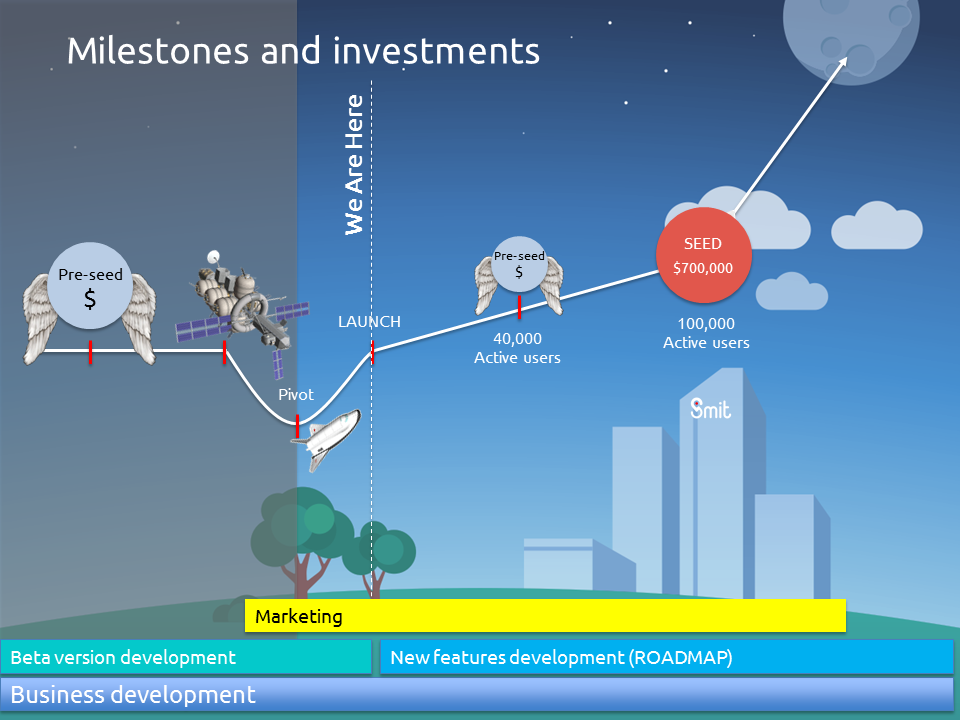 Milestones and investments

We Are Here

Pre-seed
$

Pivot

LAUNCH

Pre-seed
$

40,000
Active users

SEED
$700,000

100,000
Active users

Smit

Marketing

Beta version development

New features development (ROADMAP)

Business development